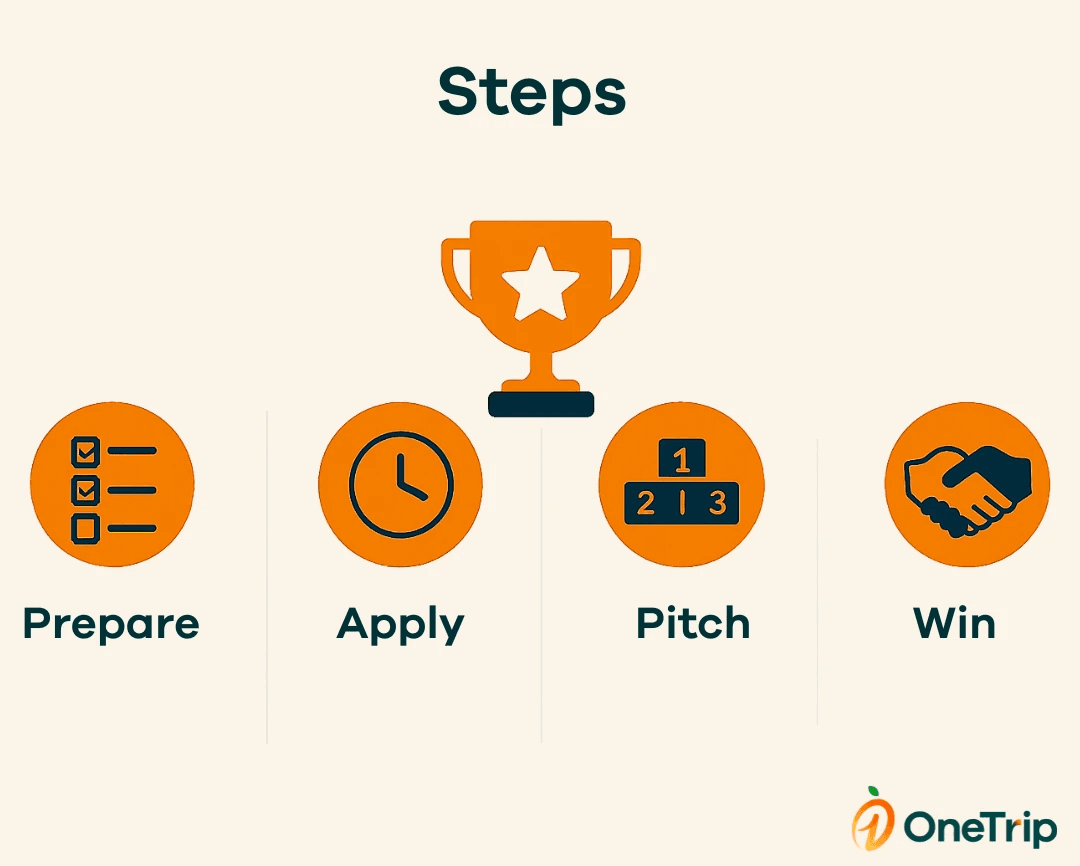 Steps

1
2 3

Prepare

Apply

Pitch

Win

OneTrip